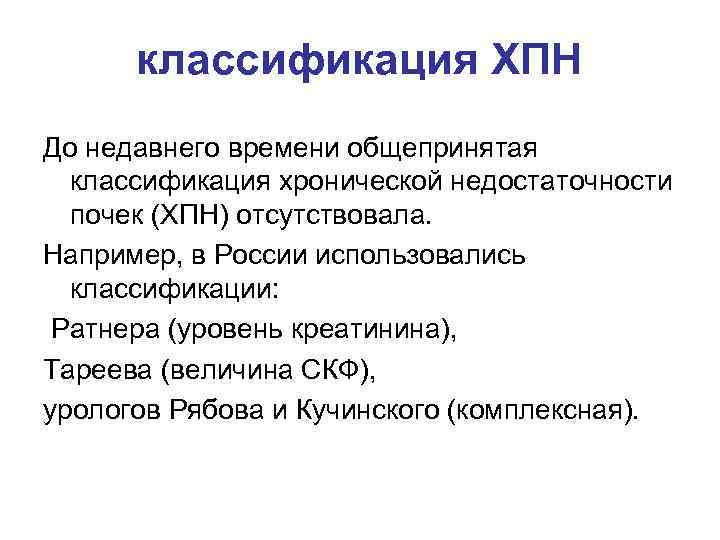 классификация ХПН

До недавнего времени общепринятая классификация хронической недостаточности почек (ХПН) отсутствовала.

Например, в России использовались классификации:

Ратнера (уровень креатинина),

Тареева (величина СКФ),

урологов Рябова и Кучинского (комплексная).